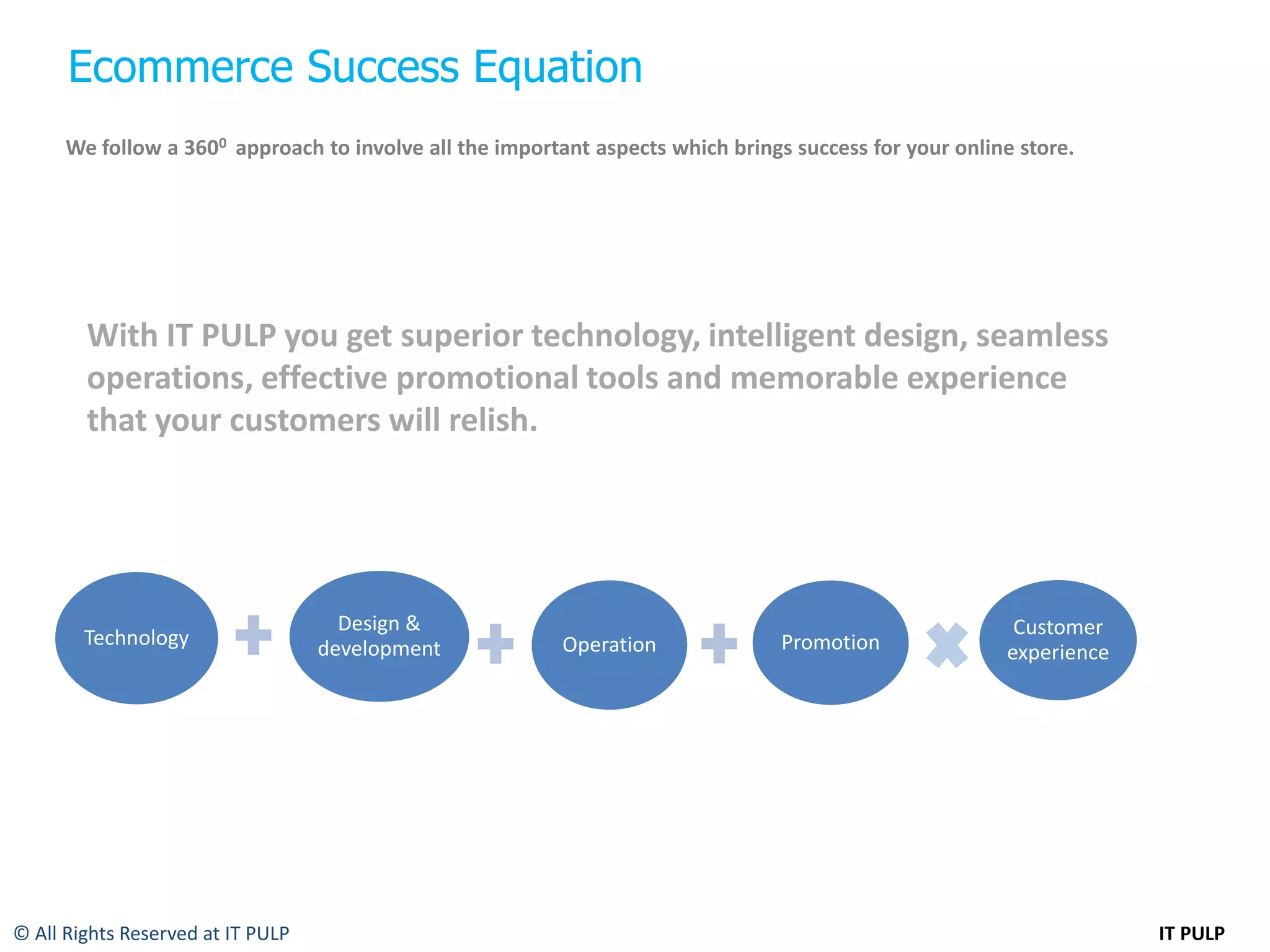 Ecommerce Success Equation

We follow a $360^0$ approach to involve all the important aspects which brings success for your online store.

With IT PULP you get superior technology, intelligent design, seamless operations, effective promotional tools and memorable experience that your customers will relish.

Technology + Design & development + Operation + Promotion × Customer experience

© All Rights Reserved at IT PULP

IT PULP